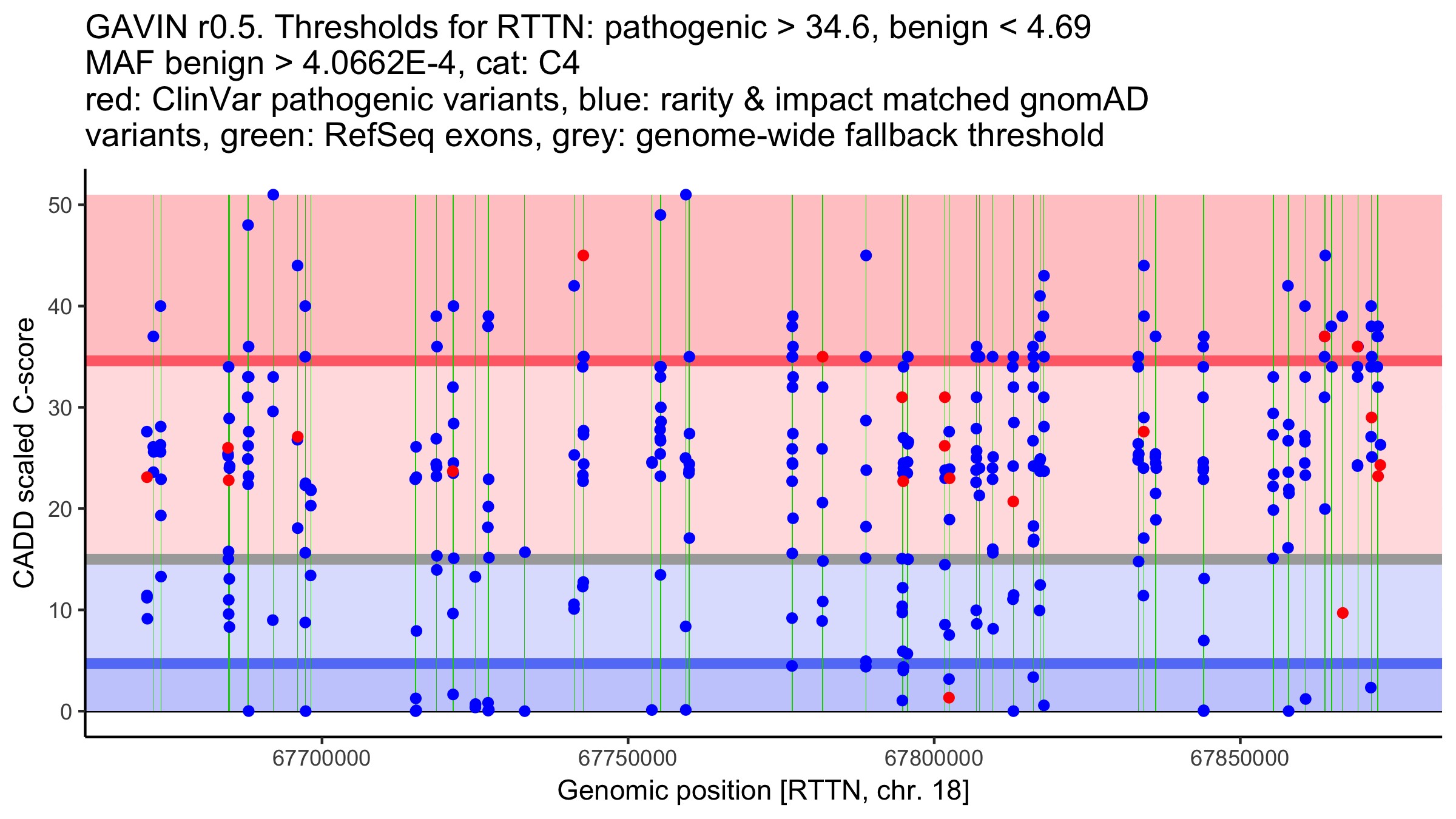 GAVIN r0.5. Thresholds for RTTN: pathogenic > 34.6, benign < 4.69
MAF benign > 4.0662E-4, cat: C4
red: ClinVar pathogenic variants, blue: rarity & impact matched gnomAD variants, green: RefSeq exons, grey: genome-wide fallback threshold

CADD scaled C-score

50
40
30
20
10
0

67700000
67750000
67800000
67850000

Genomic position [RTTN, chr. 18]